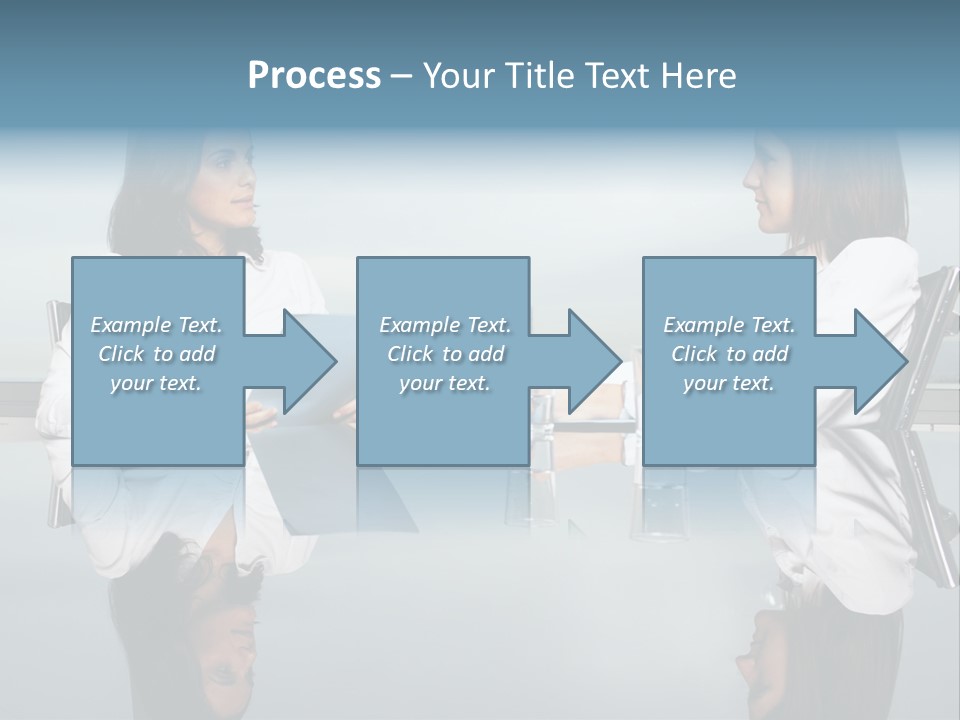 Process – Your Title Text Here

Example Text. Click to add your text.

Example Text. Click to add your text.

Example Text. Click to add your text.